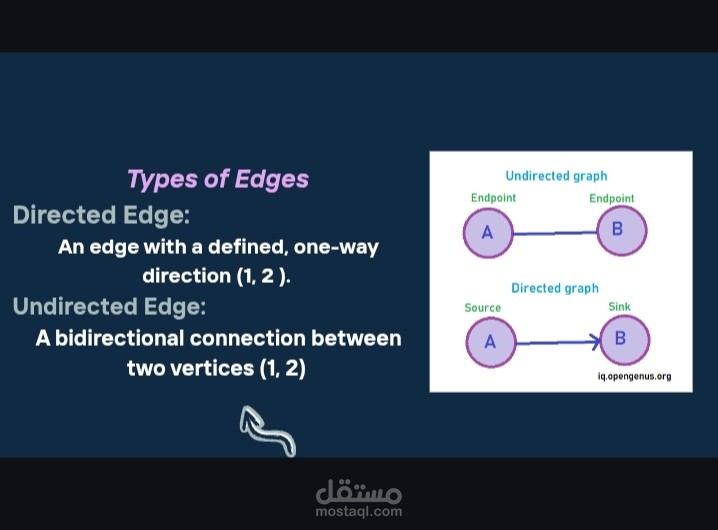 Types of Edges

Directed Edge:

An edge with a defined, one-way direction (1, 2 ).

Undirected Edge:

A bidirectional connection between two vertices (1, 2)

Undirected graph

Endpoint

Endpoint

A

B

Directed graph

Source

Sink

A

B

iq.opengenus.org

مستقل
mostaql.com